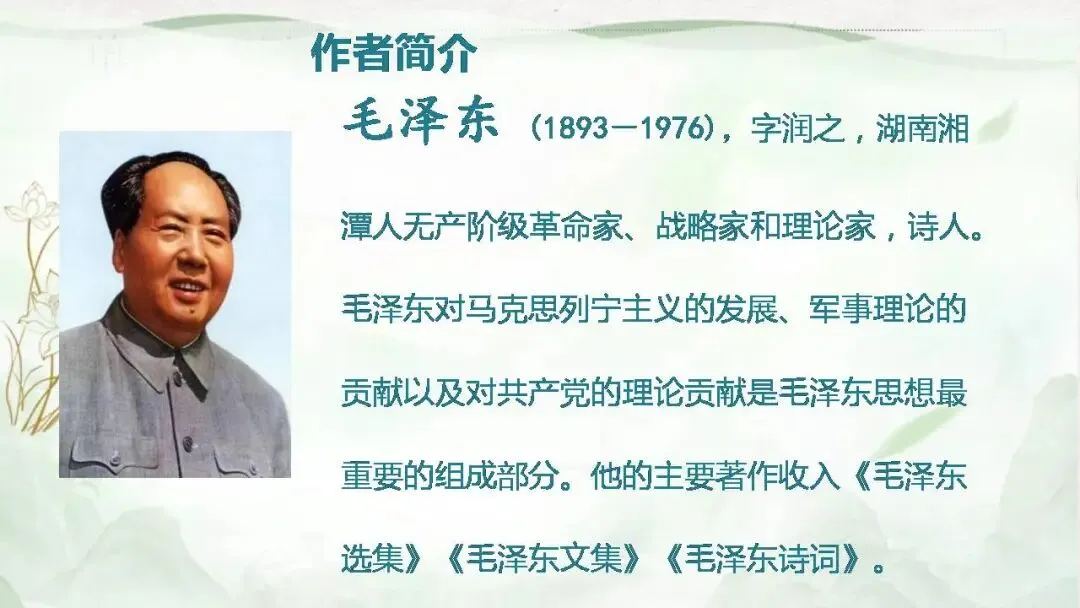 作者简介

毛泽东（1893—1976），字润之，湖南湘潭人无产阶级革命家、战略家和理论家，诗人。毛泽东对马克思列宁主义的发展、军事理论的贡献以及对共产党的理论贡献是毛泽东思想最重要的组成部分。他的主要著作收入《毛泽东选集》《毛泽东文集》《毛泽东诗词》。